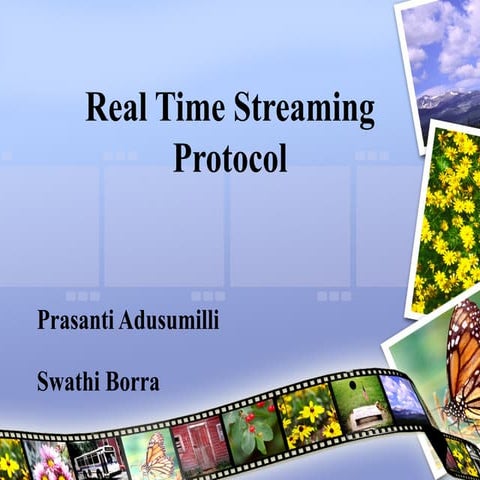 Real Time Streaming Protocol

Prasanti Adusumilli

Swathi Borra